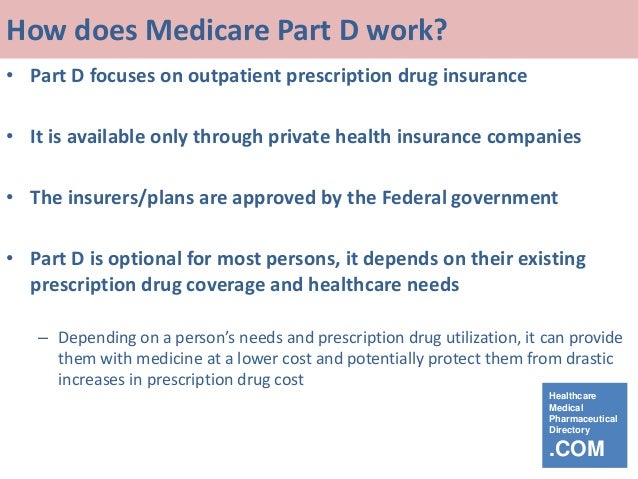 How does Medicare Part D work?

• Part D focuses on outpatient prescription drug insurance

• It is available only through private health insurance companies

• The insurers/plans are approved by the Federal government

• Part D is optional for most persons, it depends on their existing prescription drug coverage and healthcare needs

– Depending on a person's needs and prescription drug utilization, it can provide them with medicine at a lower cost and potentially protect them from drastic increases in prescription drug cost

Healthcare
Medical
Pharmaceutical
Directory
.COM